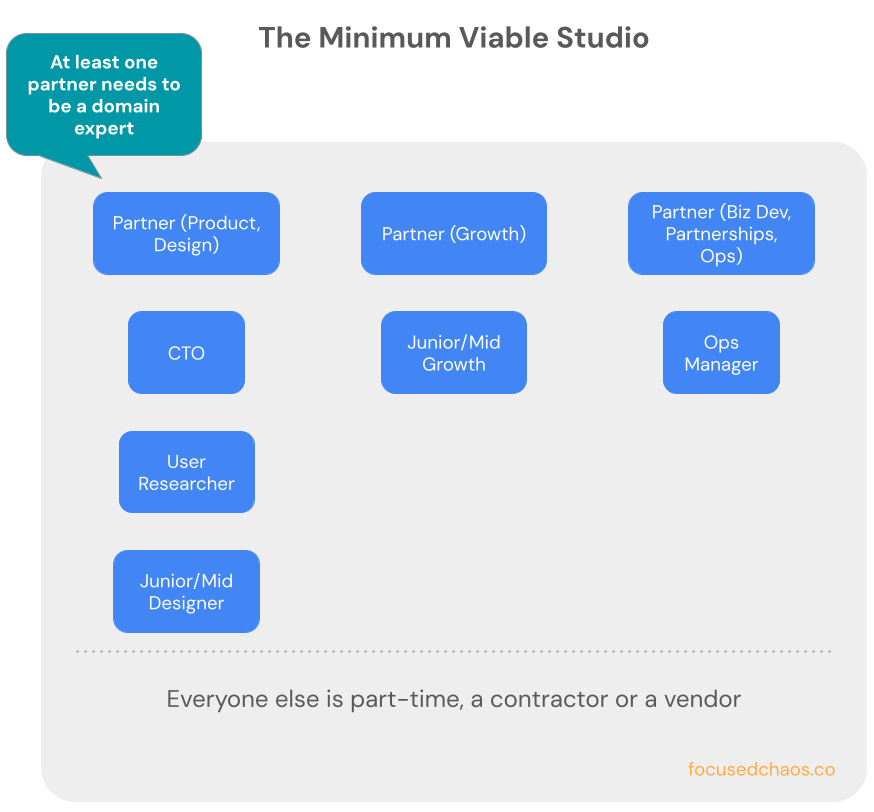 The Minimum Viable Studio

At least one partner needs to be a domain expert

Partner (Product, Design)

Partner (Growth)

Partner (Biz Dev, Partnerships, Ops)

CTO

Junior/Mid Growth

Ops Manager

User Researcher

Junior/Mid Designer

Everyone else is part-time, a contractor or a vendor

focusedchaos.co